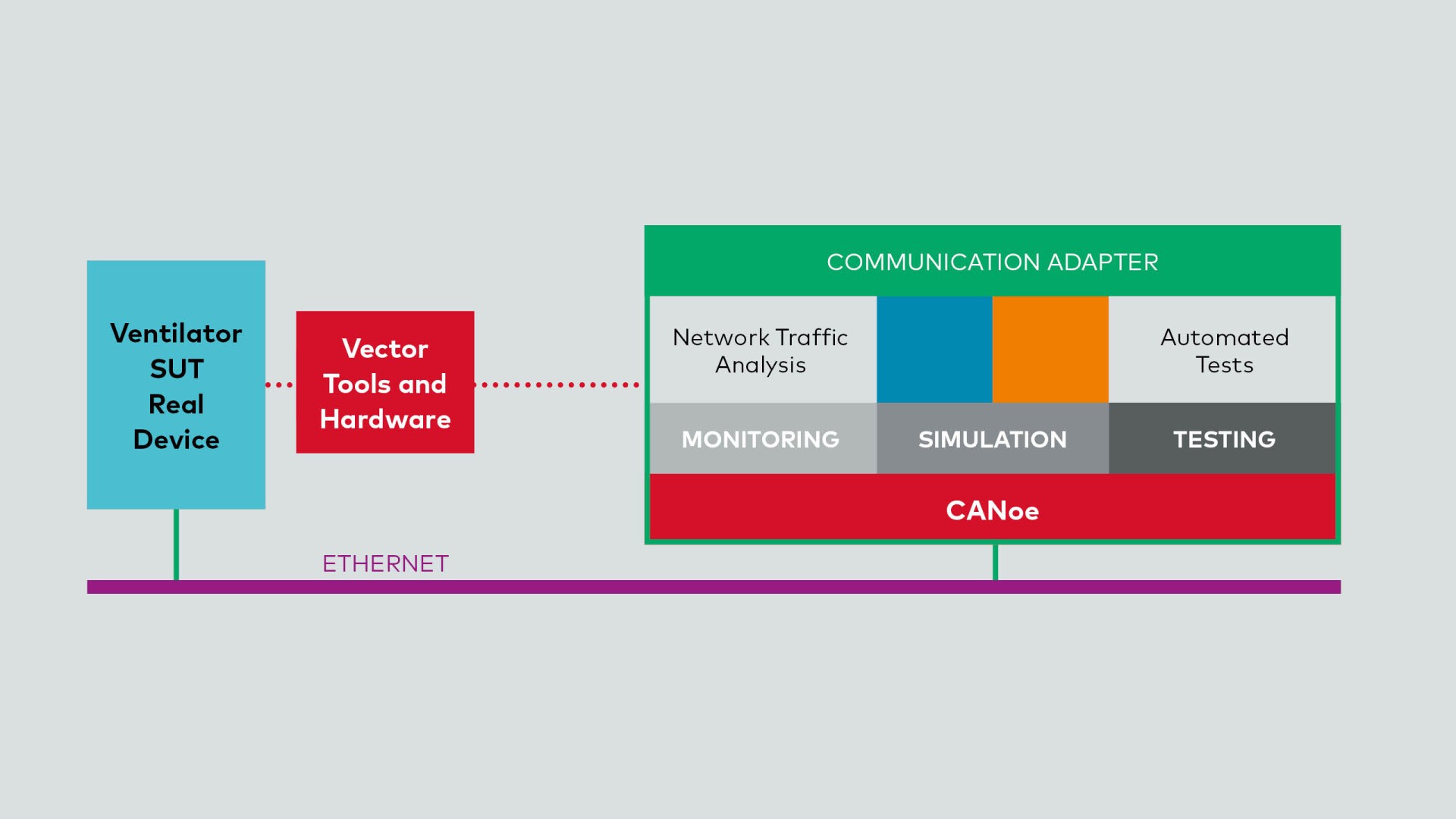 Ventilator SUT Real Device

Vector Tools and Hardware

COMMUNICATION ADAPTER

Network Traffic Analysis

Automated Tests

MONITORING

SIMULATION

TESTING

CANoe

ETHERNET